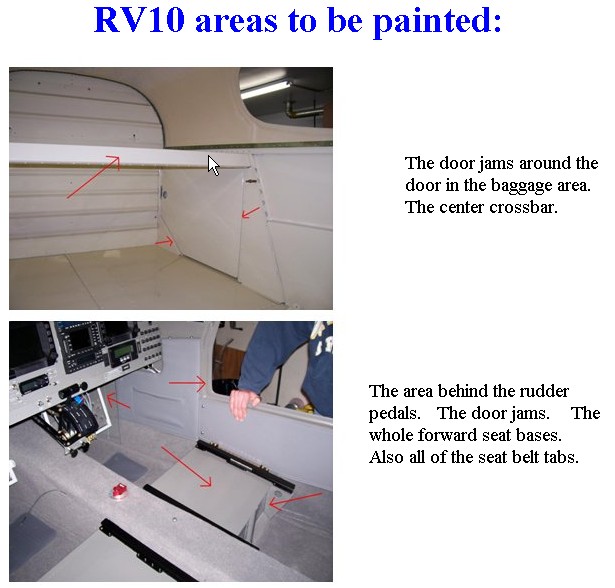 RV10 areas to be painted:

The door jams around the door in the baggage area. The center crossbar.

The area behind the rudder pedals. The door jams. The whole forward seat bases. Also all of the seat belt tabs.